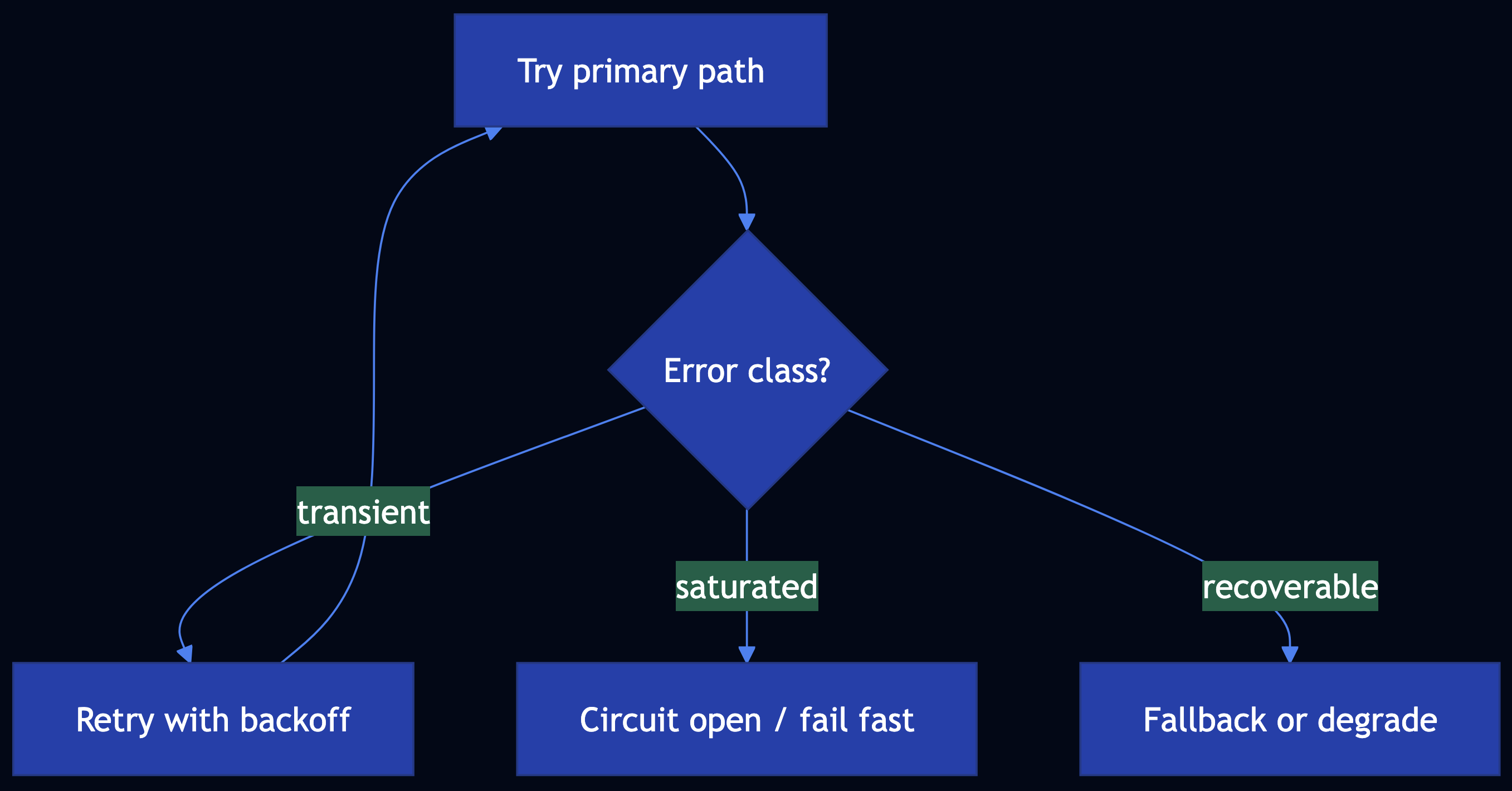 Try primary path

Error class?

transient

saturated

recoverable

Retry with backoff

Circuit open / fail fast

Fallback or degrade